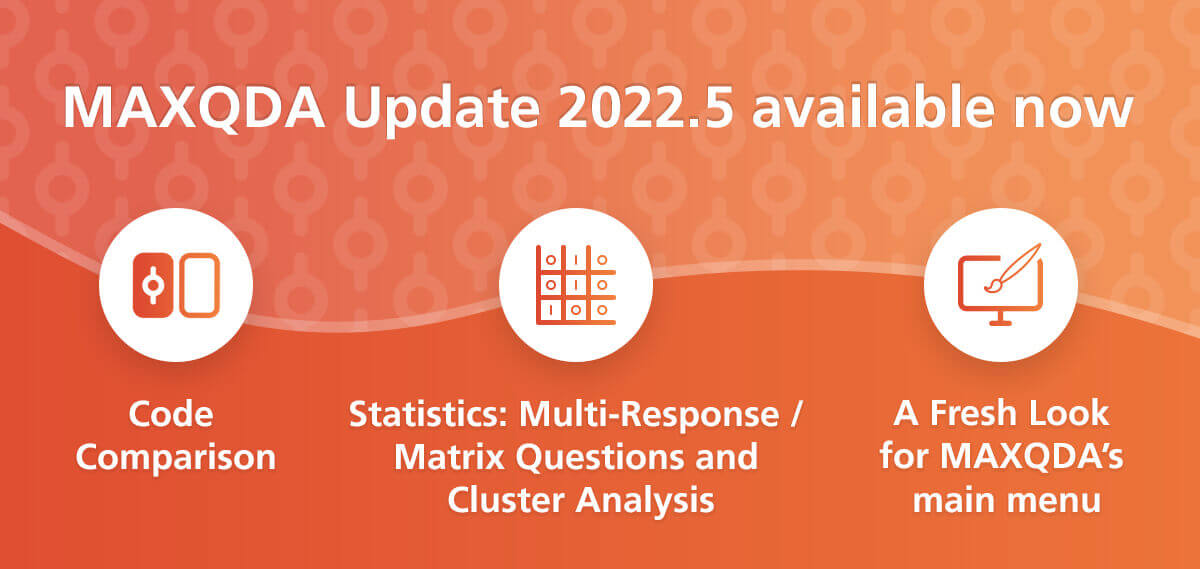 MAXQDA Update 2022.5 available now

Code Comparison

Statistics: Multi-Response / Matrix Questions and Cluster Analysis

A Fresh Look for MAXQDA's main menu